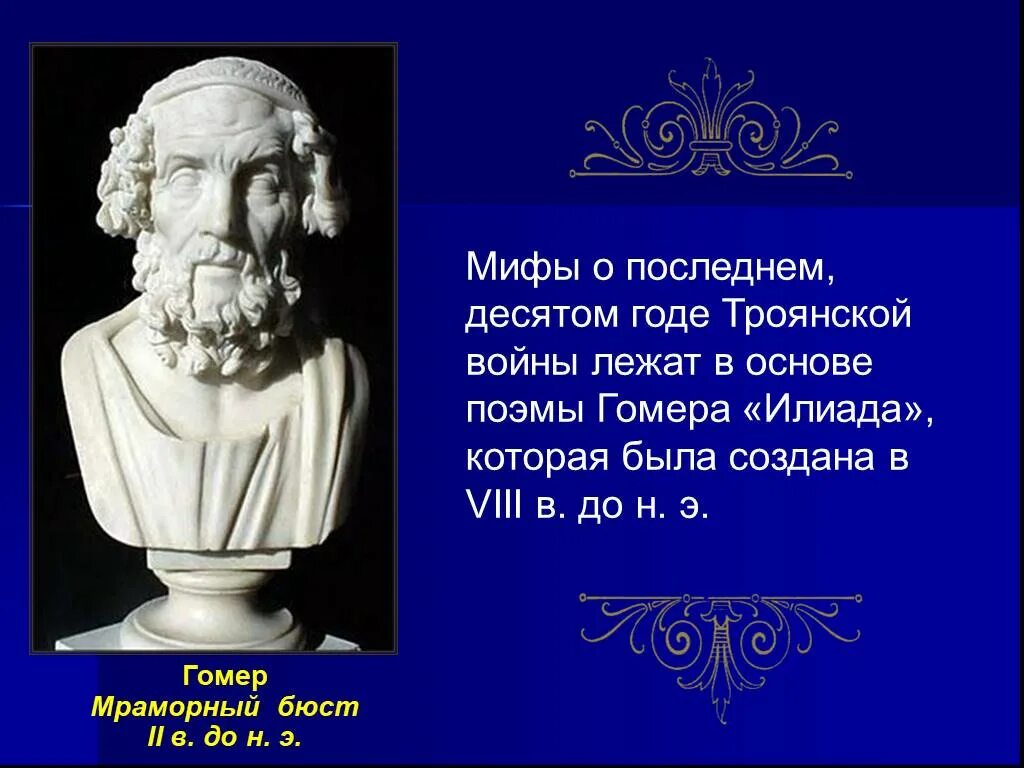 Мифы о последнем, десятом годе Троянской войны лежат в основе поэмы Гомера «Илиада», которая была создана в VIII в. до н. э.

Гомер
Мраморный бюст
II в. до н. э.